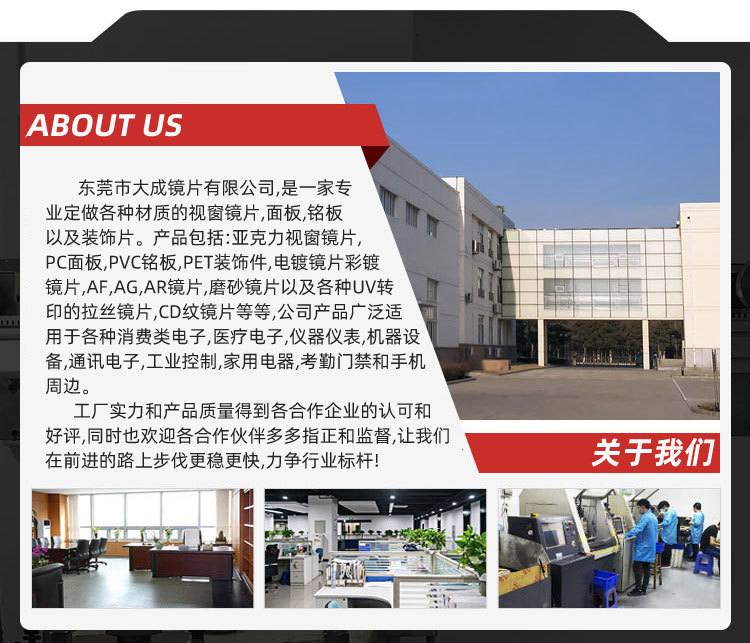 ABOUT US

东莞市大成镜片有限公司,是一家专业定做各种材质的视窗镜片,面板,铭板以及装饰片。产品包括:亚克力视窗镜片,PC面板,PVC铭板,PET装饰件,电镀镜片彩镀镜片,AF,AG,AR镜片,磨砂镜片以及各种UV转印的拉丝镜片,CD纹镜片等等,公司产品广泛适用于各种消费类电子,医疗电子,仪器仪表,机器设备,通讯电子,工业控制,家用电器,考勤门禁和手机周边。

工厂实力和产品质量得到各合作企业的认可和好评,同时也欢迎各合作伙伴多多指正和监督,让我们在前进的路上步伐更稳更快,力争行业标杆!

关于我们